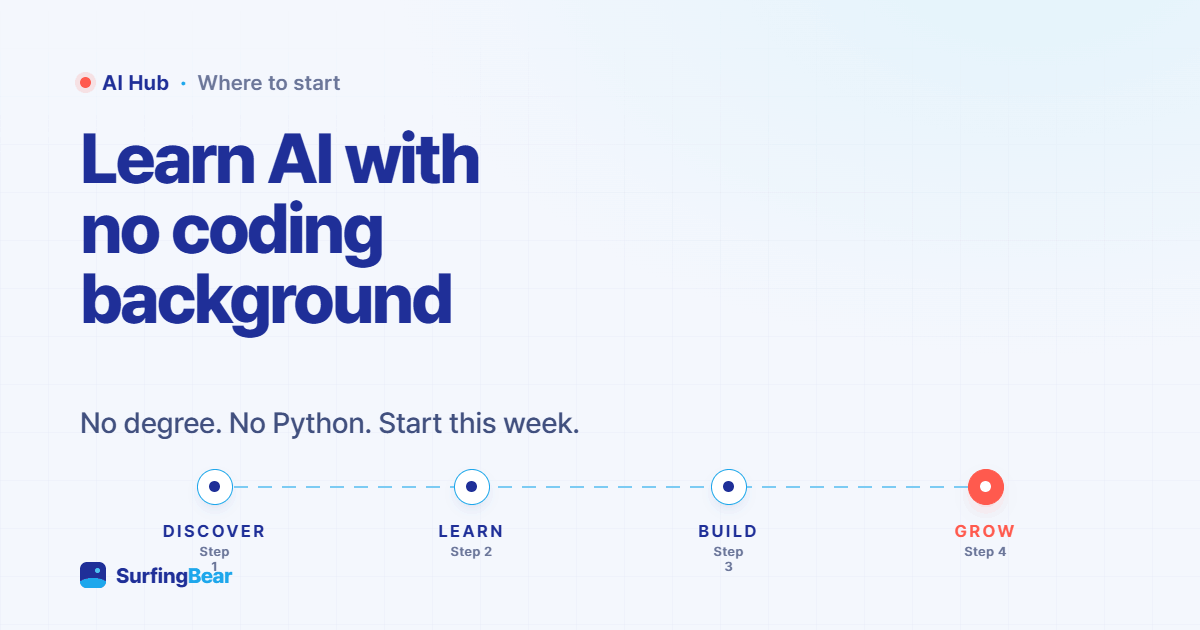 AI Hub · Where to start

Learn AI with no coding background

No degree. No Python. Start this week.

DISCOVER
Step 1

LEARN
Step 2

BUILD
Step 3

GROW
Step 4

SurfingBear